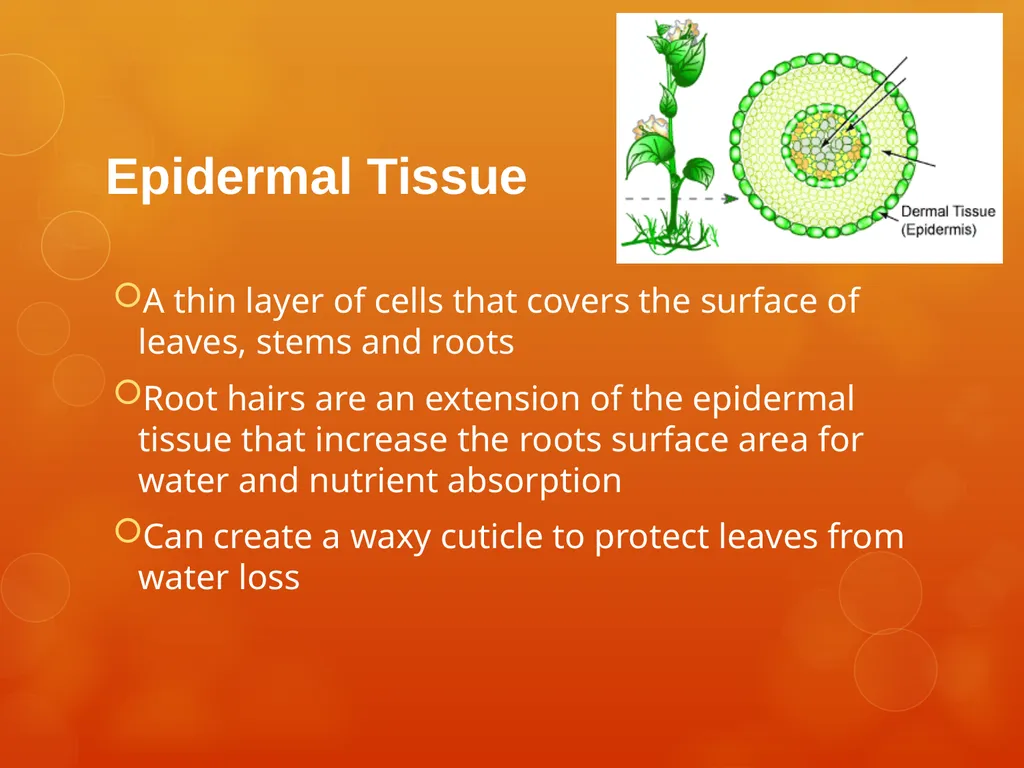 Epidermal Tissue

Dermal Tissue (Epidermis)

A thin layer of cells that covers the surface of leaves, stems and roots

Root hairs are an extension of the epidermal tissue that increase the roots surface area for water and nutrient absorption

Can create a waxy cuticle to protect leaves from water loss